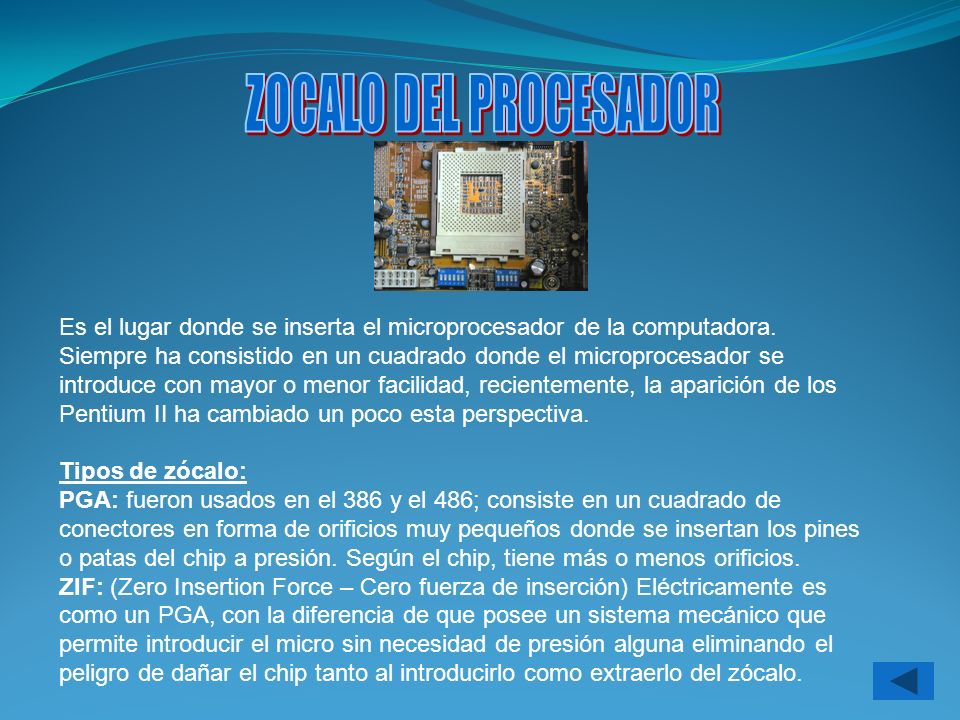 ZOCALO DEL PROCESADOR

Es el lugar donde se inserta el microprocesador de la computadora. Siempre ha consistido en un cuadrado donde el microprocesador se introduce con mayor o menor facilidad, recientemente, la aparición de los Pentium II ha cambiado un poco esta perspectiva.

Tipos de zócalo:
PGA: fueron usados en el 386 y el 486; consiste en un cuadrado de conectores en forma de orificios muy pequeños donde se insertan los pines o patas del chip a presión. Según el chip, tiene más o menos orificios.
ZIF: (Zero Insertion Force – Cero fuerza de inserción) Eléctricamente es como un PGA, con la diferencia de que posee un sistema mecánico que permite introducir el micro sin necesidad de presión alguna eliminando el peligro de dañar el chip tanto al introducirlo como extraerlo del zócalo.